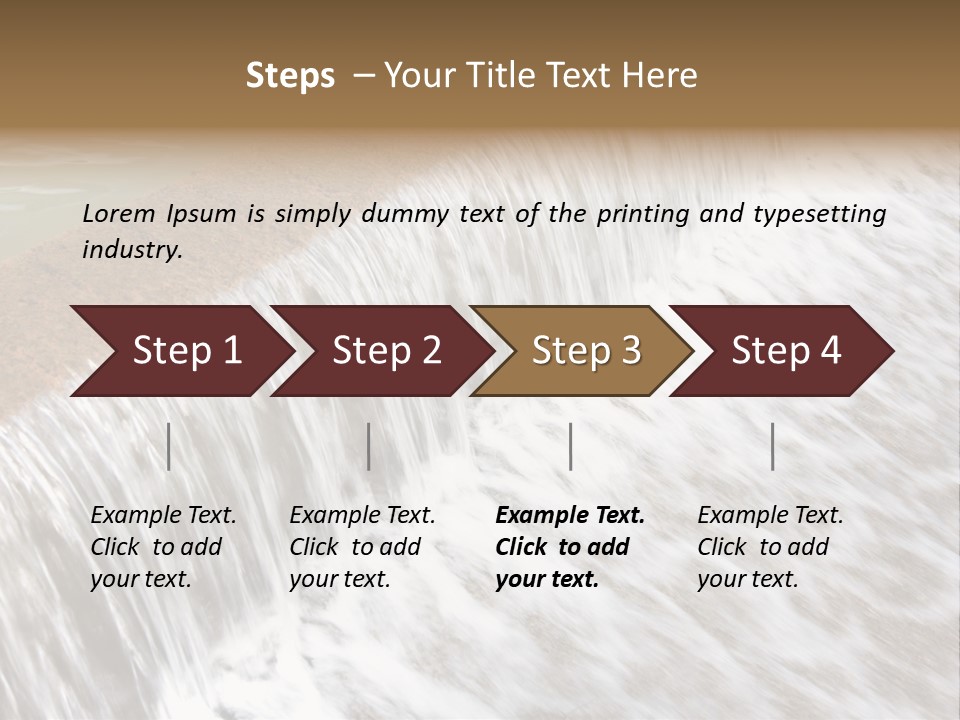 Steps – Your Title Text Here

Lorem Ipsum is simply dummy text of the printing and typesetting industry.

Step 1

Step 2

Step 3

Step 4

Example Text. Click to add your text.

Example Text. Click to add your text.

Example Text. Click to add your text.

Example Text. Click to add your text.